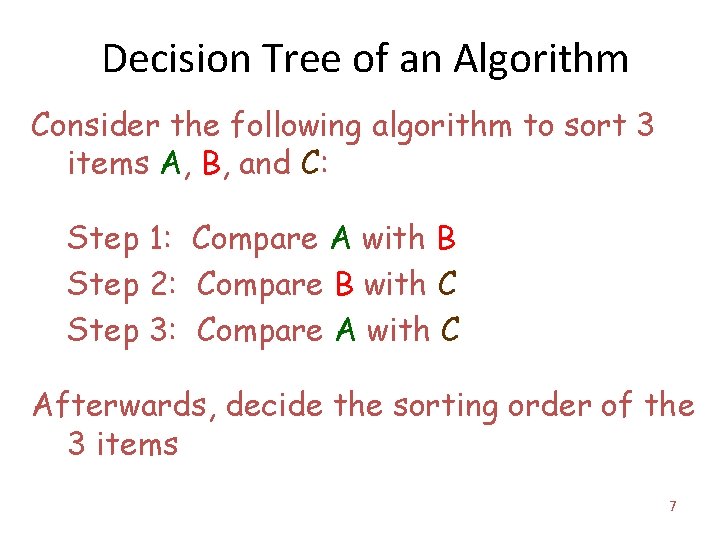 Decision Tree of an Algorithm

Consider the following algorithm to sort 3 items A, B, and C:

Step 1: Compare A with B
Step 2: Compare B with C
Step 3: Compare A with C

Afterwards, decide the sorting order of the 3 items

7